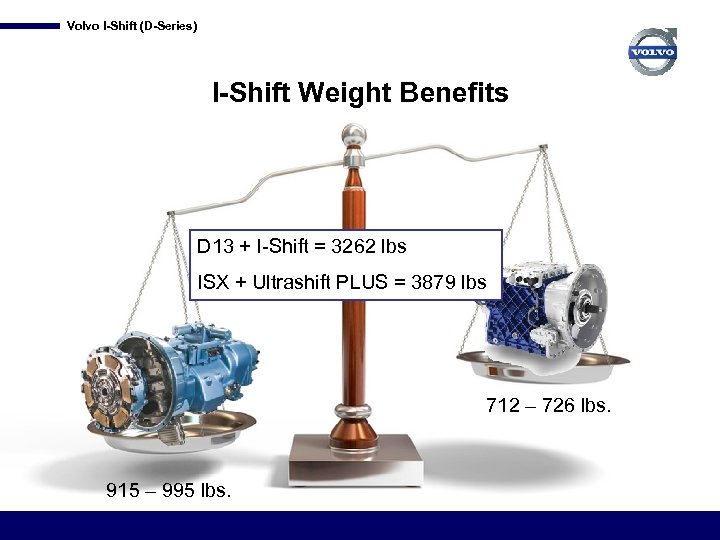 Volvo I-Shift (D-Series)

VOLVO

I-Shift Weight Benefits

D13 + I-Shift = 3262 lbs

ISX + Ultrashift PLUS = 3879 lbs

712 – 726 lbs.

915 – 995 lbs.